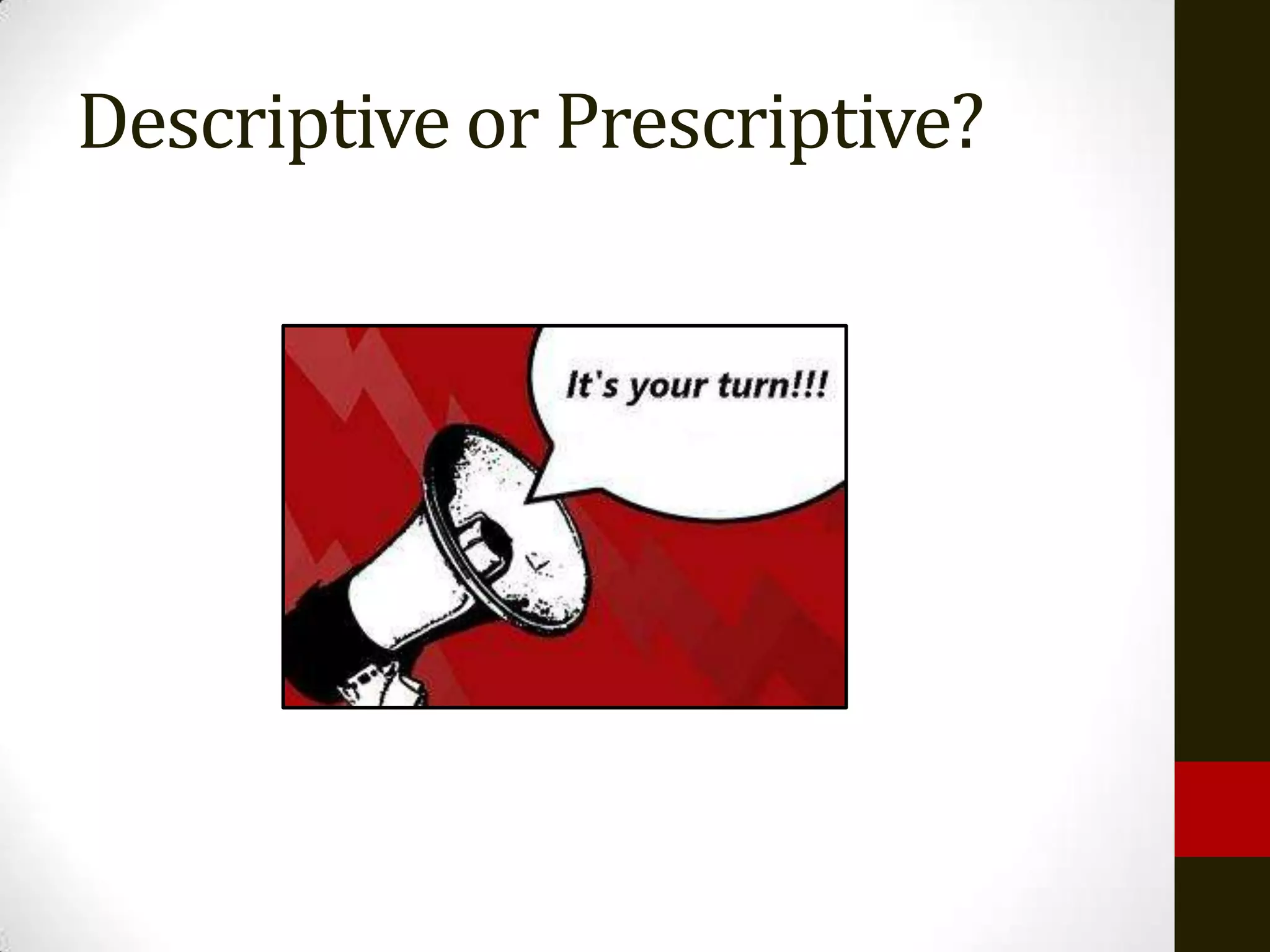 Descriptive or Prescriptive?

It's your turn!!!